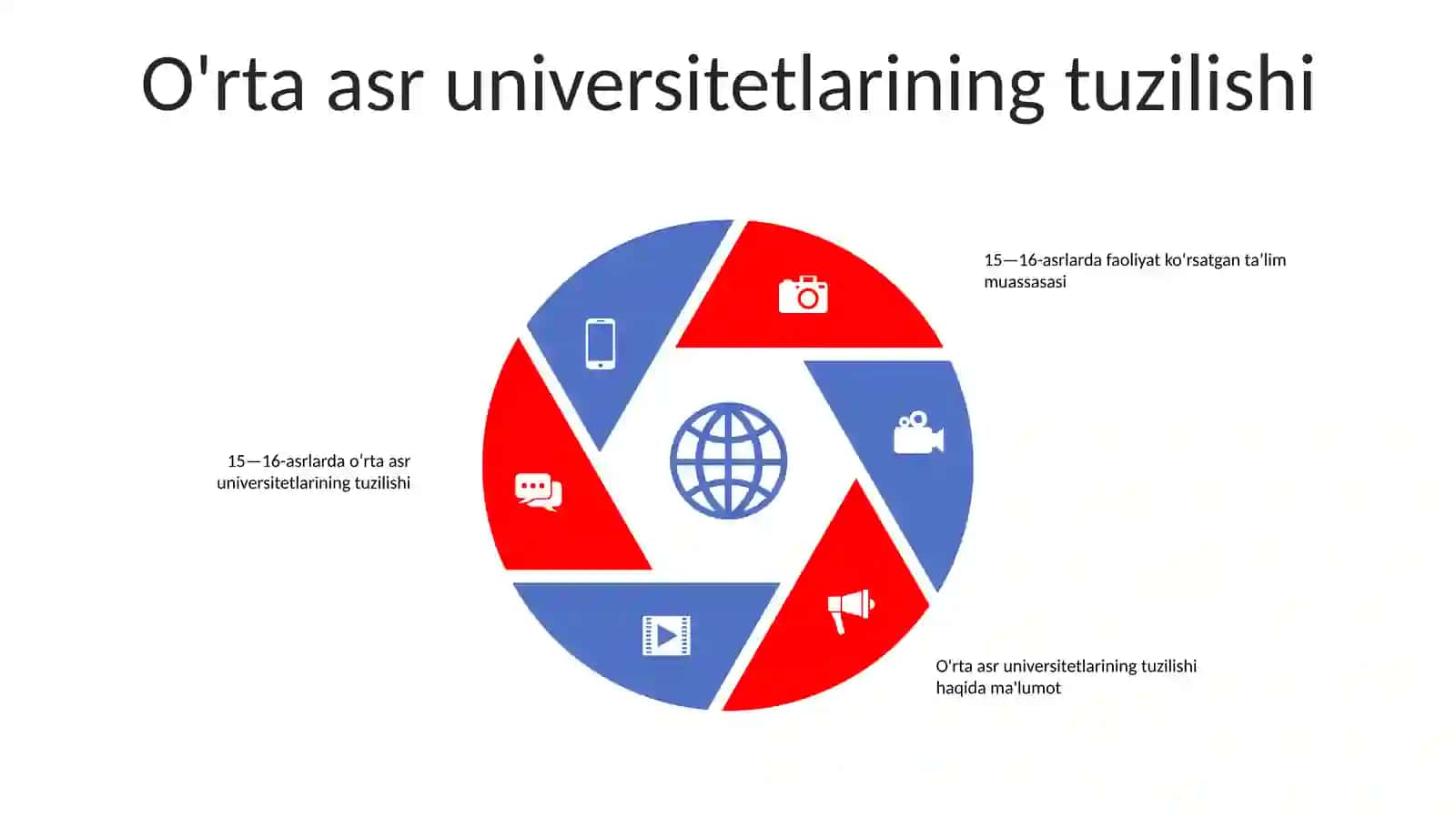 O'rta asr universitetlarining tuzilishi

15—16-asrlarda faoliyat koʻrsatgan taʼlim muassasasi

15—16-asrlarda oʻrta asr universitetlarining tuzilishi

O'rta asr universitetlarining tuzilishi haqida ma'lumot